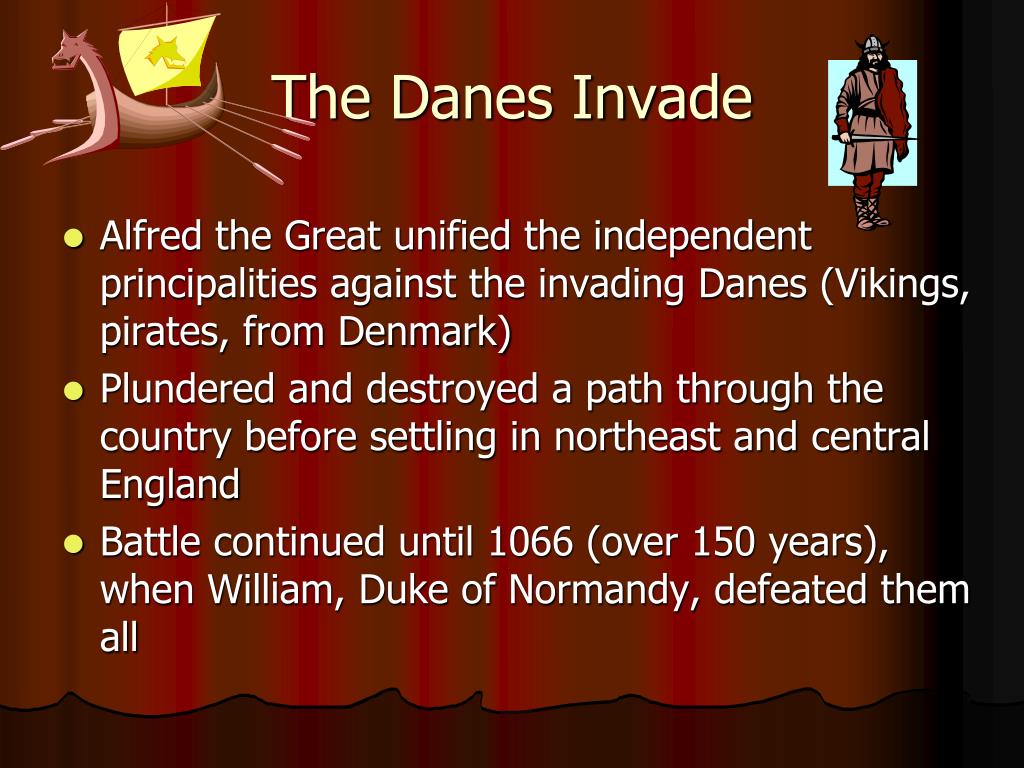 The Danes Invade

- Alfred the Great unified the independent principalities against the invading Danes (Vikings, pirates, from Denmark)
- Plundered and destroyed a path through the country before settling in northeast and central England
- Battle continued until 1066 (over 150 years), when William, Duke of Normandy, defeated them all